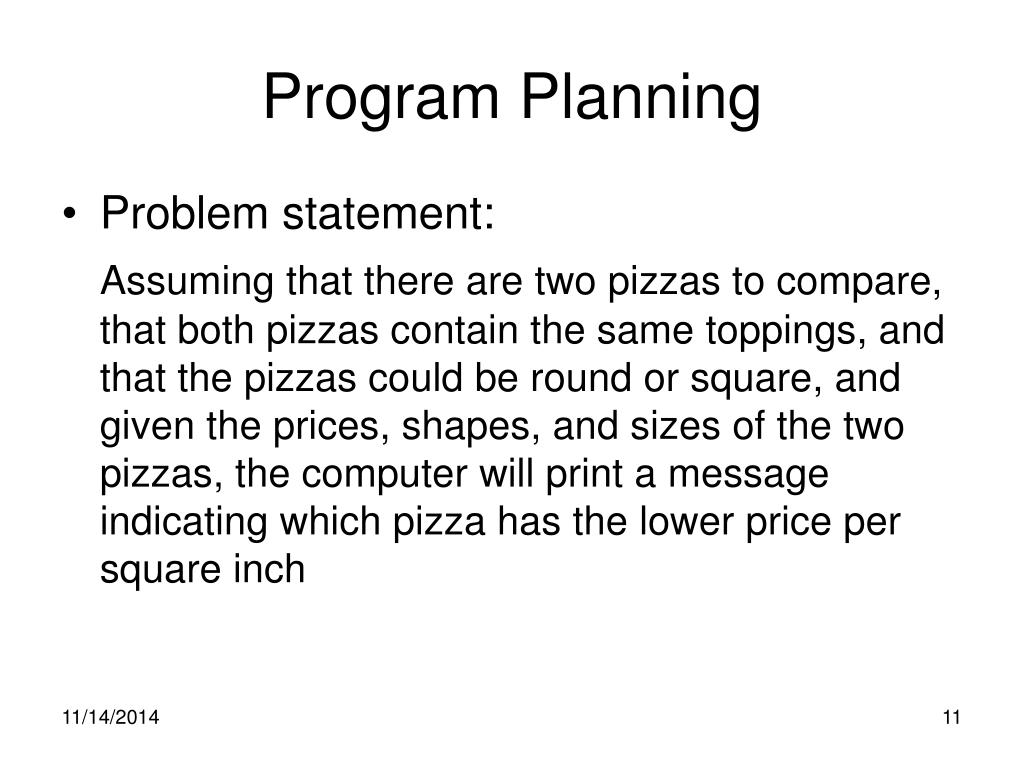 Program Planning

• Problem statement:

Assuming that there are two pizzas to compare, that both pizzas contain the same toppings, and that the pizzas could be round or square, and given the prices, shapes, and sizes of the two pizzas, the computer will print a message indicating which pizza has the lower price per square inch

11/14/2014

11